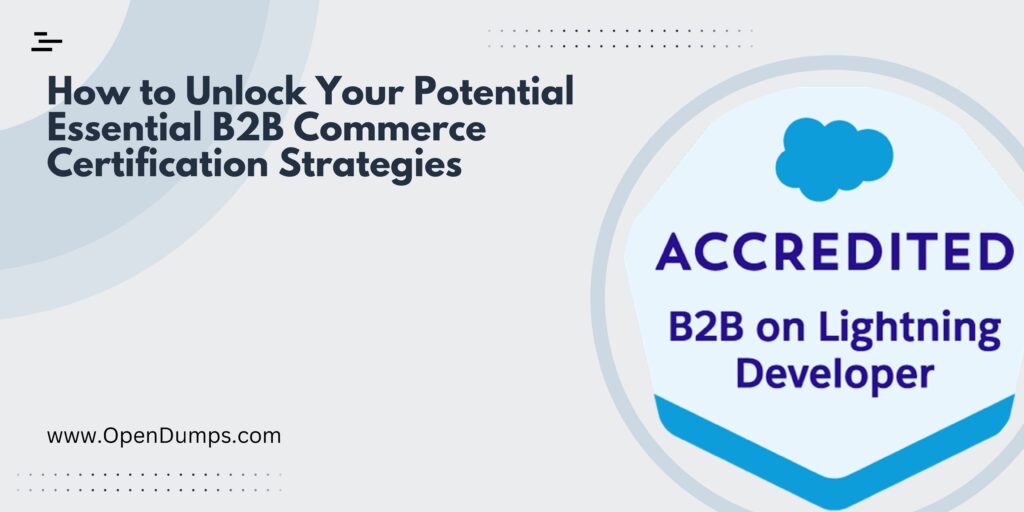 How to Unlock Your Potential Essential B2B Commerce Certification Strategies

ACCREDITED

B2B on Lightning Developer

www.OpenDumps.com